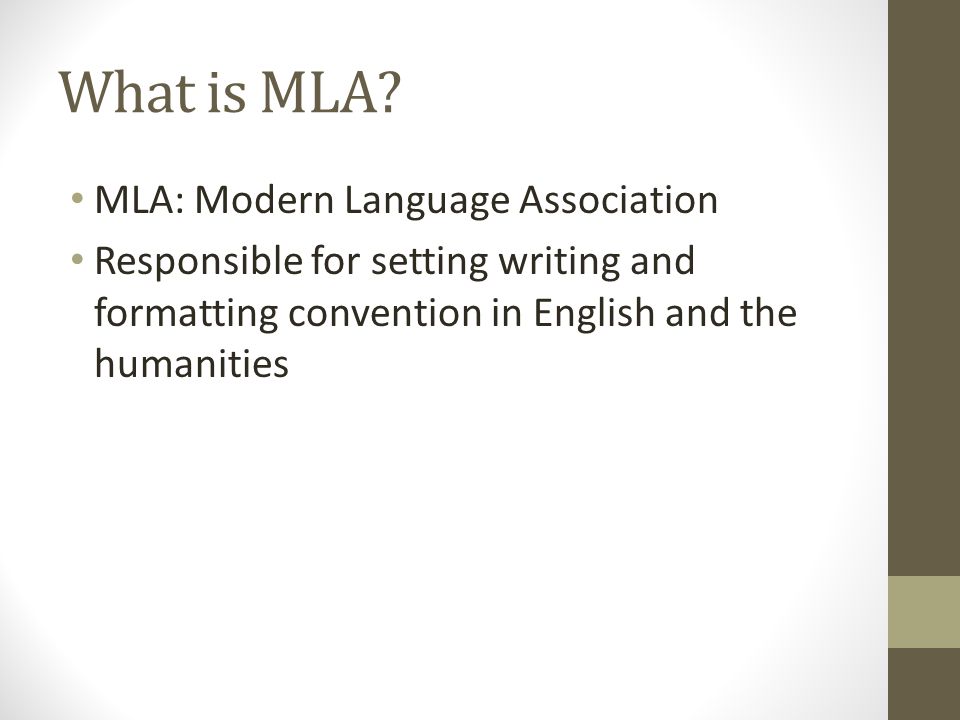 What is MLA?

• MLA: Modern Language Association

• Responsible for setting writing and formatting convention in English and the humanities